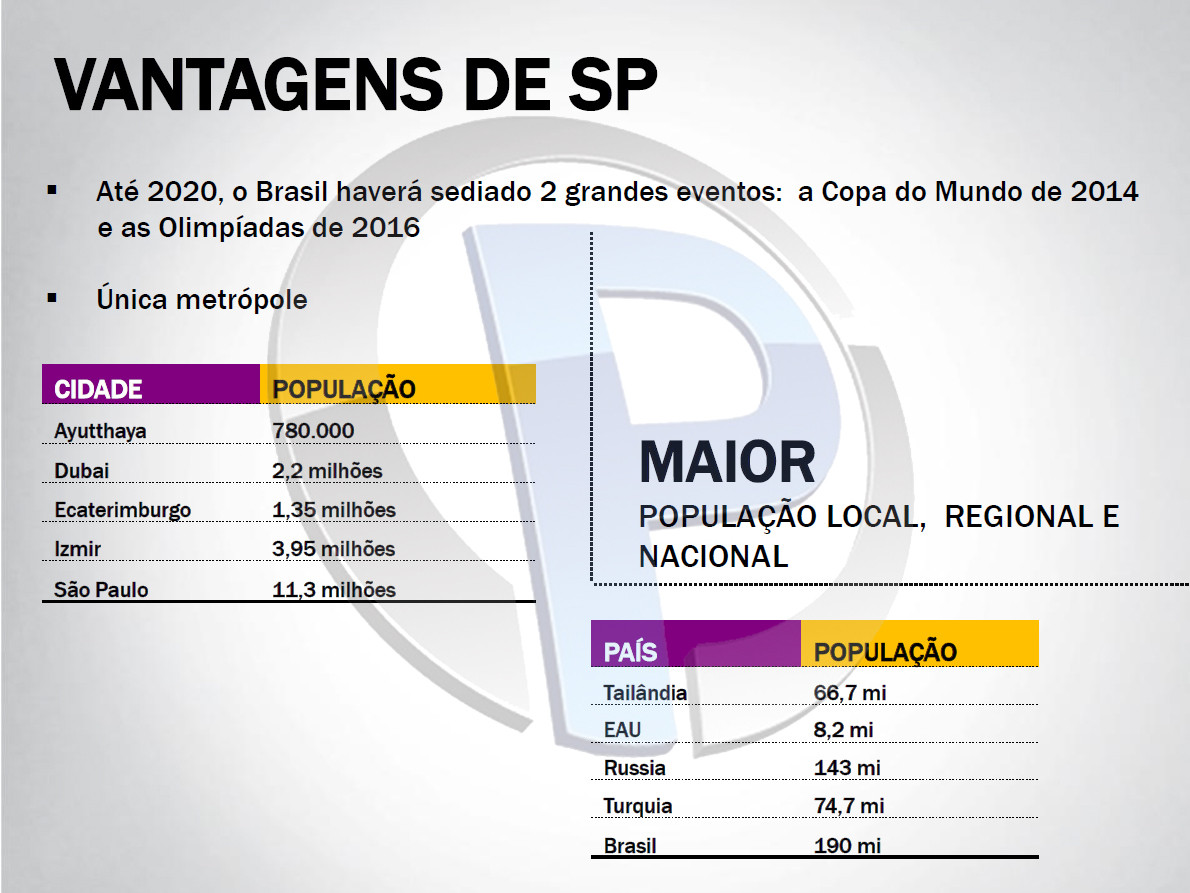 VANTAGENS DE SP

▪ Até 2020, o Brasil haverá sediado 2 grandes eventos: a Copa do Mundo de 2014 e as Olimpíadas de 2016

▪ Única metrópole

| CIDADE | POPULAÇÃO |
|---|---|
| Ayutthaya | 780.000 |
| Dubai | 2,2 milhões |
| Ecaterimburgo | 1,35 milhões |
| Izmir | 3,95 milhões |
| São Paulo | 11,3 milhões |

MAIOR

POPULAÇÃO LOCAL, REGIONAL E NACIONAL

| PAÍS | POPULAÇÃO |
|---|---|
| Tailândia | 66,7 mi |
| EAU | 8,2 mi |
| Russia | 143 mi |
| Turquia | 74,7 mi |
| Brasil | 190 mi |